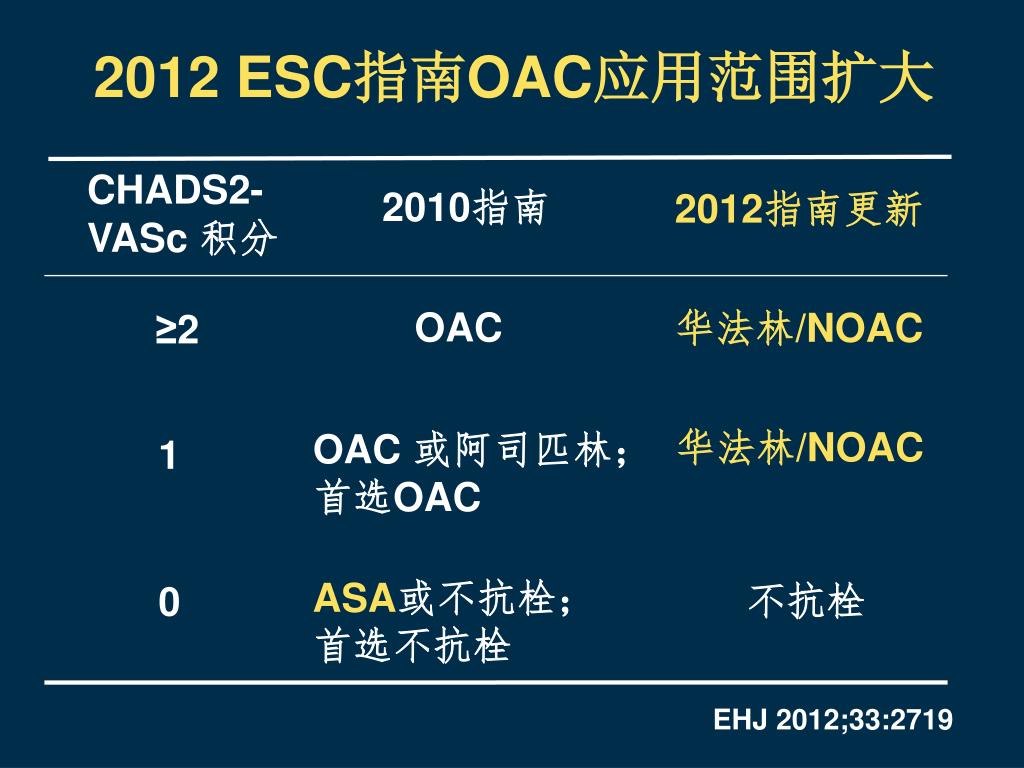 2012 ESC指南OAC应用范围扩大

| CHADS2-VASc 积分 | 2010指南 | 2012指南更新 |
|---|---|---|
| ≥2 | OAC | 华法林/NOAC |
| 1 | OAC 或阿司匹林；首选OAC | 华法林/NOAC |
| 0 | ASA或不抗栓；首选不抗栓 | 不抗栓 |

EHJ 2012;33:2719